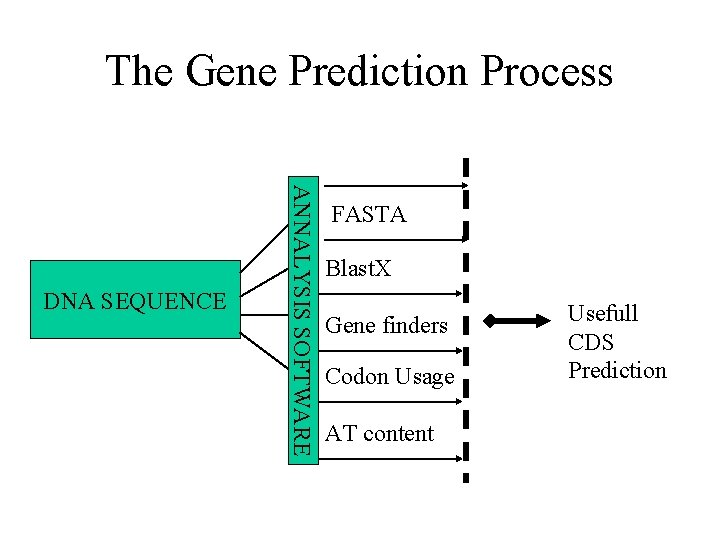 The Gene Prediction Process

DNA SEQUENCE

ANNALYSIS SOFTWARE

FASTA

BlastX

Gene finders

Codon Usage

AT content

Usefull CDS Prediction